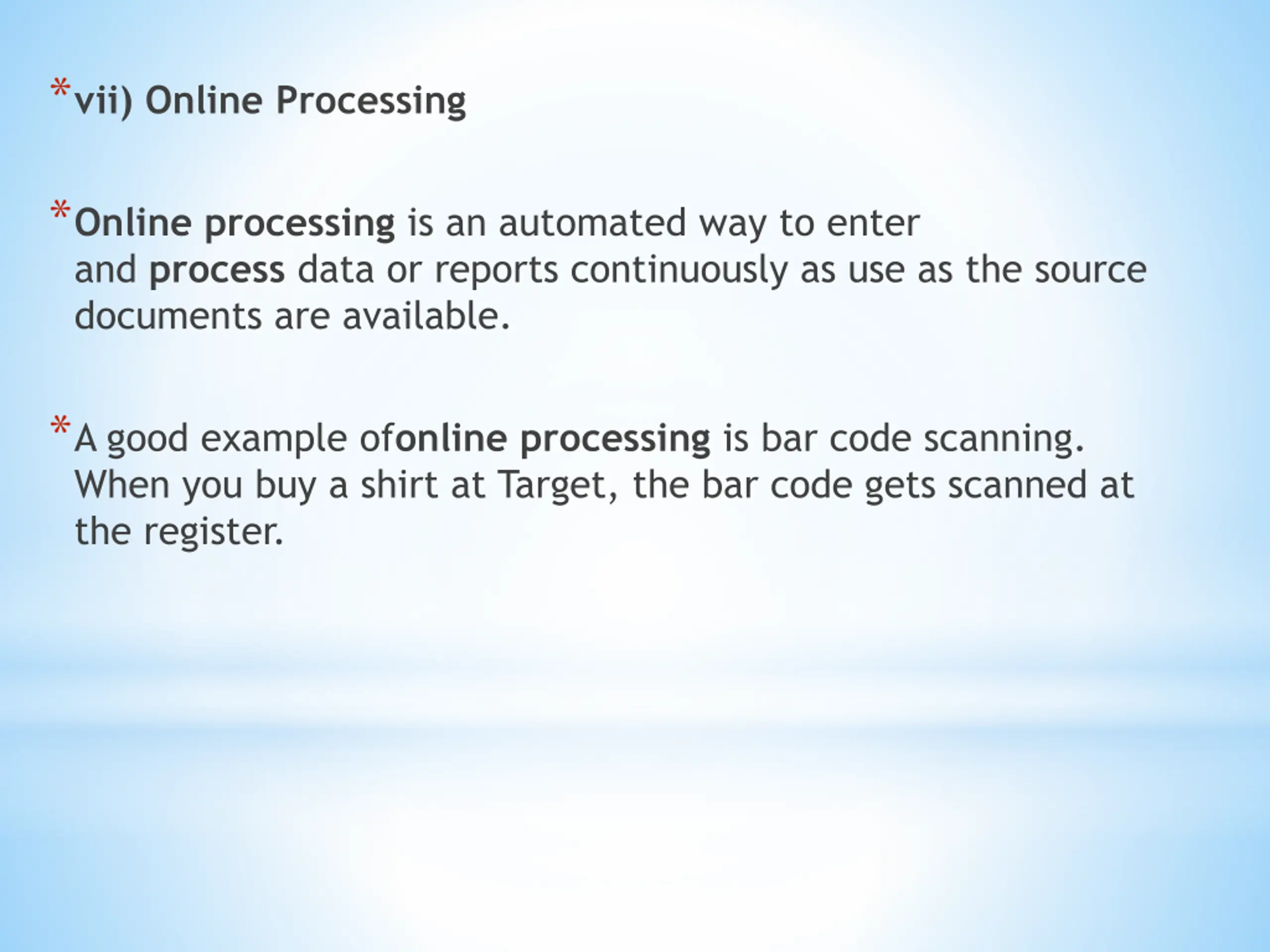 *vii) Online Processing

*Online processing is an automated way to enter and process data or reports continuously as use as the source documents are available.

*A good example ofonline processing is bar code scanning. When you buy a shirt at Target, the bar code gets scanned at the register.